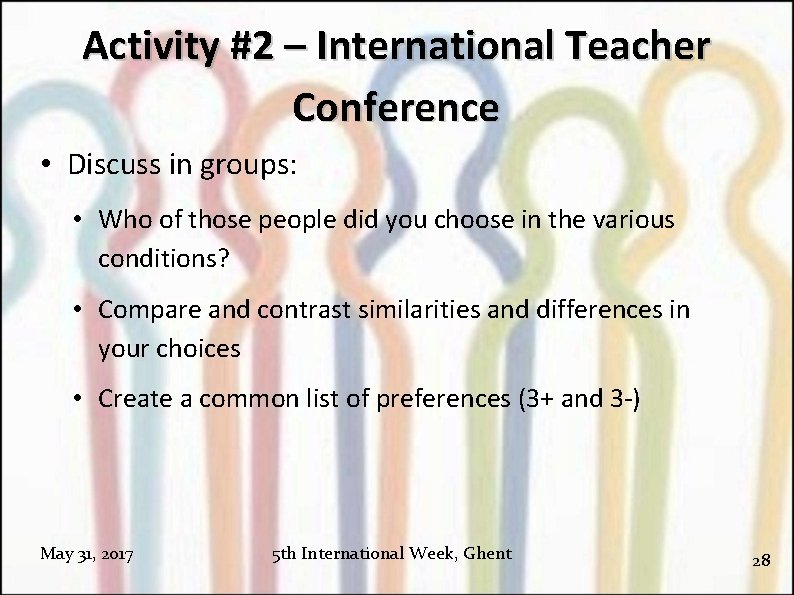 Activity #2 – International Teacher Conference

• Discuss in groups:

• Who of those people did you choose in the various conditions?

• Compare and contrast similarities and differences in your choices

• Create a common list of preferences (3+ and 3-)

May 31, 2017

5th International Week, Ghent

28